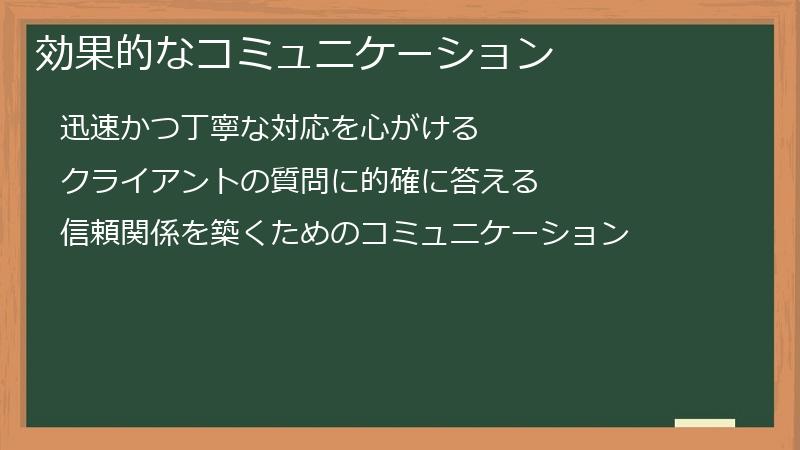 効果的なコミュニケーション

迅速かつ丁寧な対応を心がける

クライアントの質問に的確に答える

信頼関係を築くためのコミュニケーション